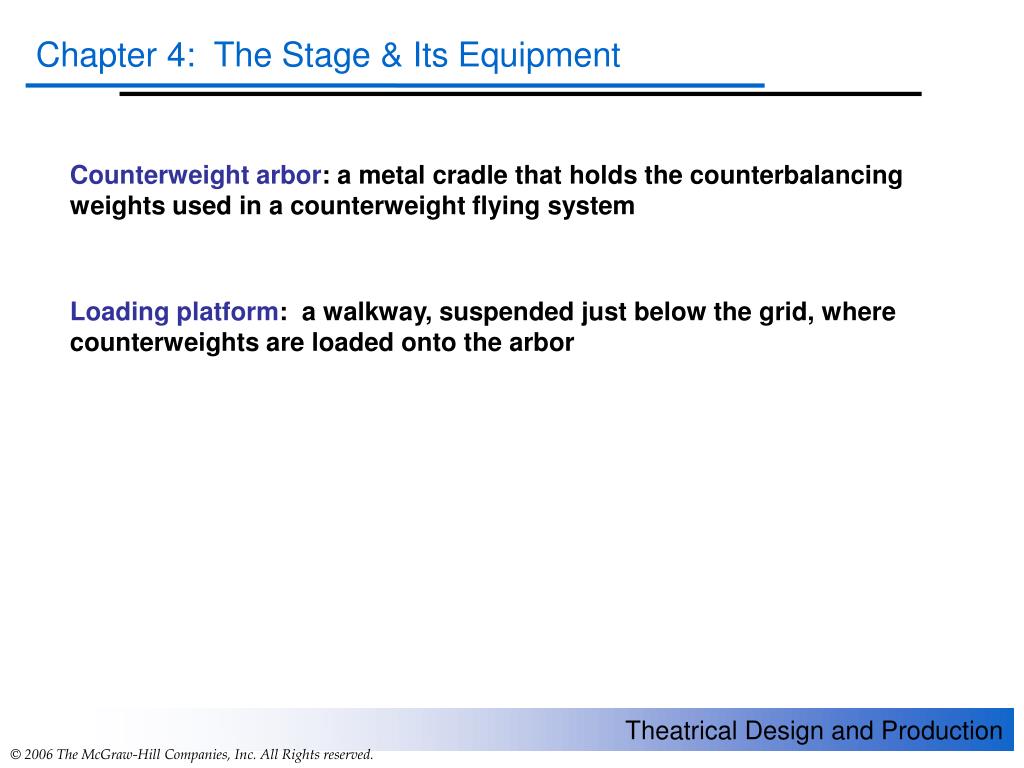 Chapter 4: The Stage & Its Equipment

Counterweight arbor: a metal cradle that holds the counterbalancing weights used in a counterweight flying system

Loading platform: a walkway, suspended just below the grid, where counterweights are loaded onto the arbor

Theatrical Design and Production

© 2006 The McGraw-Hill Companies, Inc. All Rights reserved.